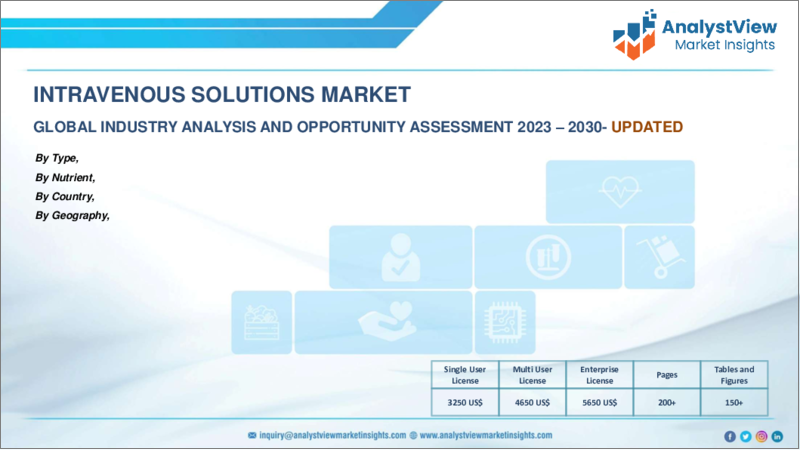 AnalystView
Market Insights

INTRAVENOUS SOLUTIONS MARKET

GLOBAL INDUSTRY ANALYSIS AND OPPORTUNITY ASSESSMENT 2023 – 2030- UPDATED

By Type,
By Nutrient,
By Country,
By Geography,

| Single User License | Multi User License | Enterprise License | Pages | Tables and Figures |
|---|---|---|---|---|
| 3250 US$ | 4650 US$ | 5650 US$ | 200+ | 150+ |

inquiry@analystviewmarketinsights.com www.analystviewmarketinsights.com